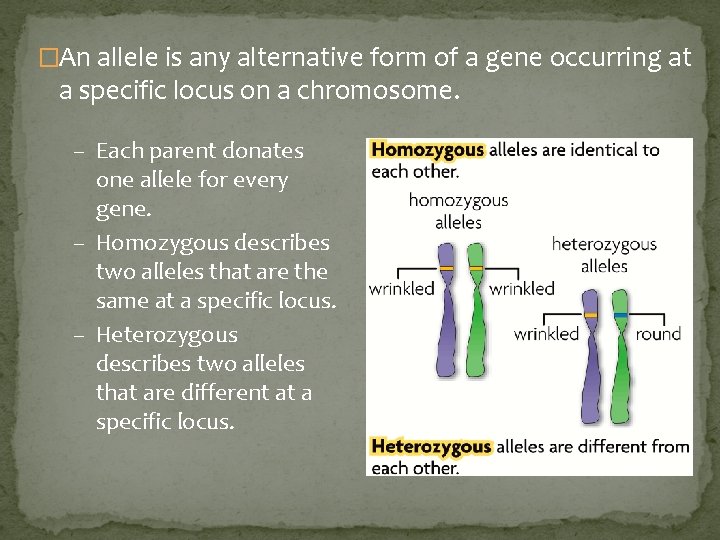 □An allele is any alternative form of a gene occurring at a specific locus on a chromosome.

– Each parent donates one allele for every gene.
– Homozygous describes two alleles that are the same at a specific locus.
– Heterozygous describes two alleles that are different at a specific locus.

Homozygous alleles are identical to each other.

homozygous alleles

wrinkled

wrinkled

heterozygous alleles

wrinkled

round

Heterozygous alleles are different from each other.